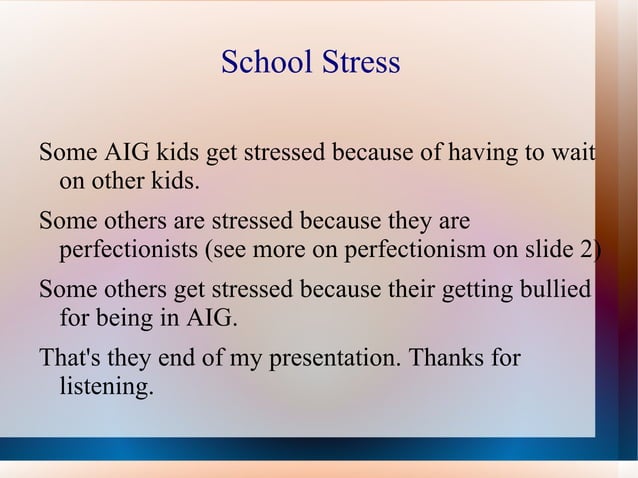 School Stress

Some AIG kids get stressed because of having to wait on other kids.

Some others are stressed because they are perfectionists (see more on perfectionism on slide 2)

Some others get stressed because their getting bullied for being in AIG.

That's they end of my presentation. Thanks for listening.